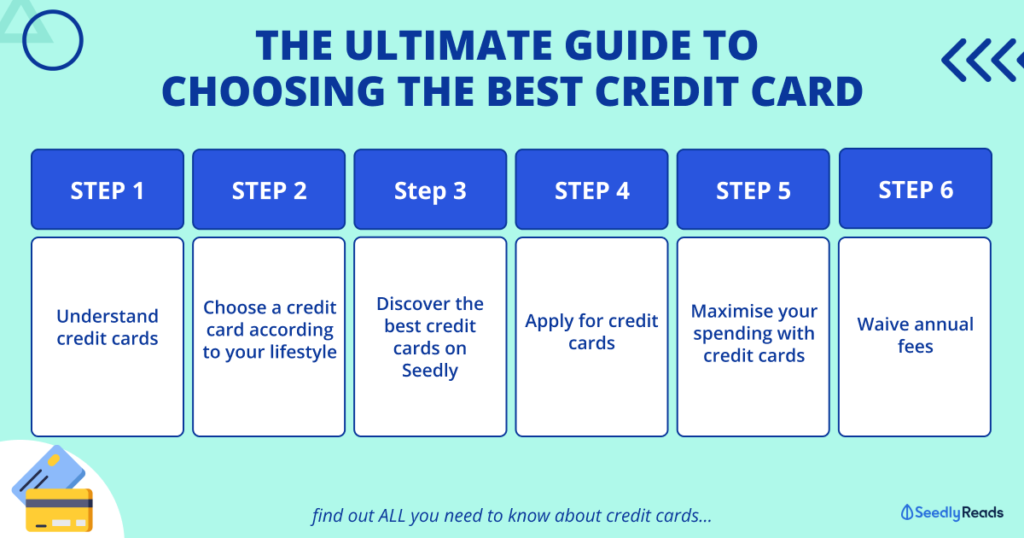 THE ULTIMATE GUIDE TO CHOOSING THE BEST CREDIT CARD

| STEP 1 | STEP 2 | Step 3 | STEP 4 | STEP 5 | STEP 6 |
|---|---|---|---|---|---|
| Understand credit cards | Choose a credit card according to your lifestyle | Discover the best credit cards on Seedly | Apply for credit cards | Maximise your spending with credit cards | Waive annual fees |

find out ALL you need to know about credit cards...

SeedlyReads